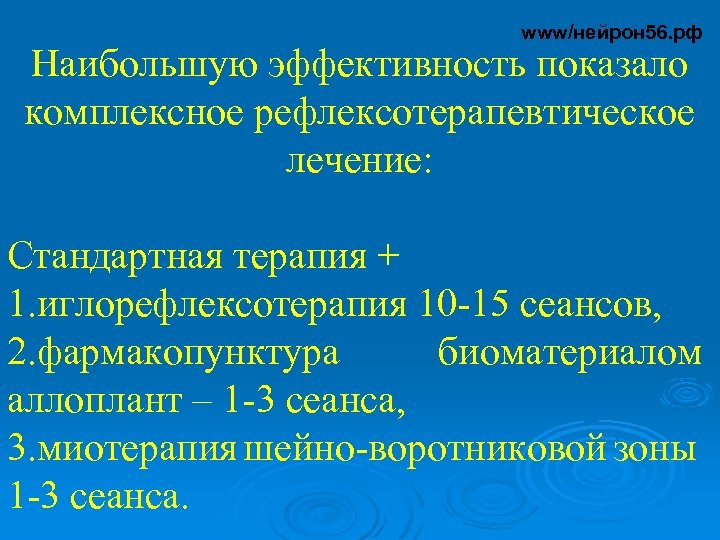 www/нейрон56.рф

Наибольшую эффективность показало комплексное рефлексотерапевтическое лечение:

Стандартная терапия +
1.иглорефлексотерапия 10-15 сеансов,
2.фармакопунктура биоматериалом аллоплант – 1-3 сеанса,
3.миотерапия шейно-воротниковой зоны 1-3 сеанса.